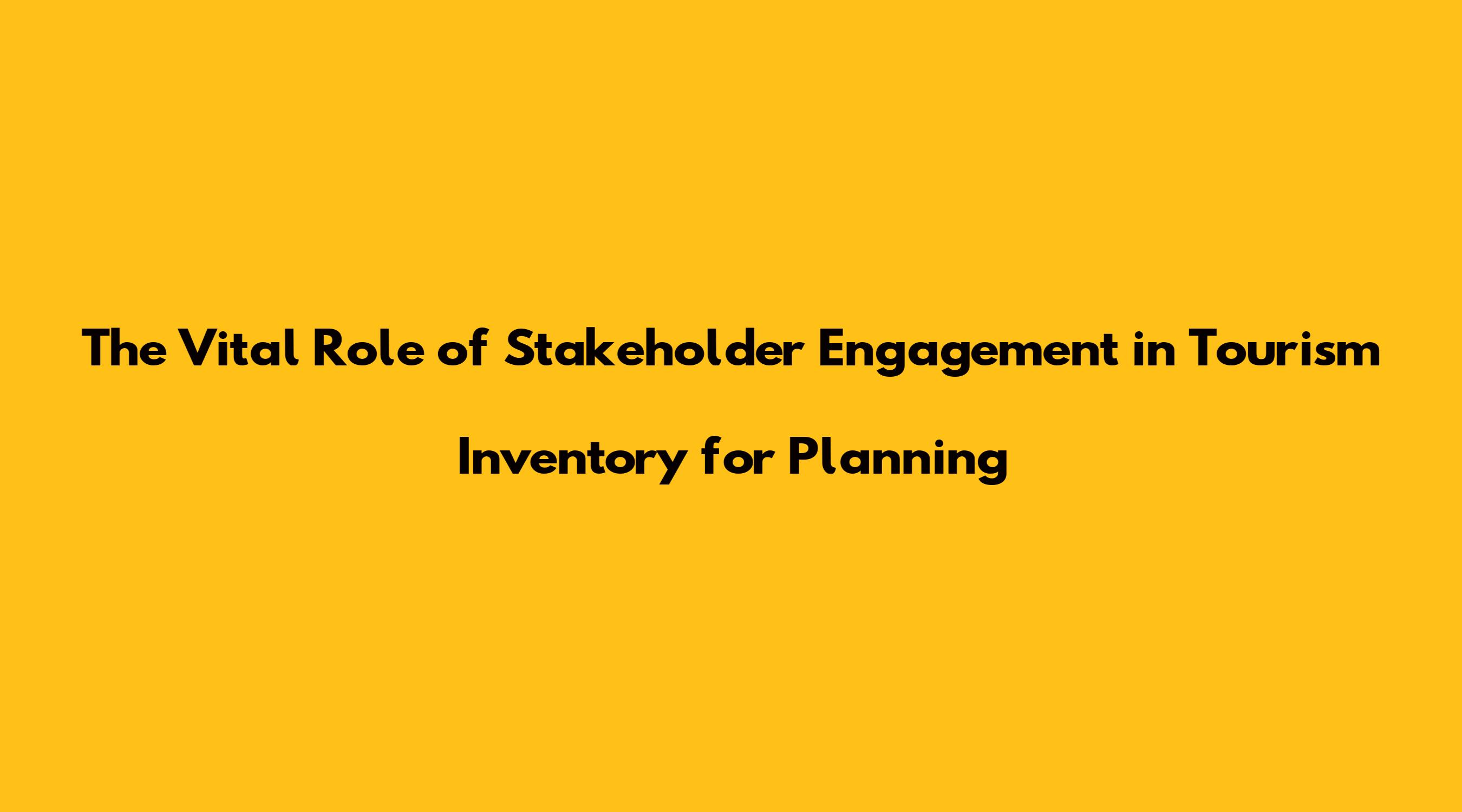 The Vital Role of Stakeholder Engagement in Tourism Inventory for Planning